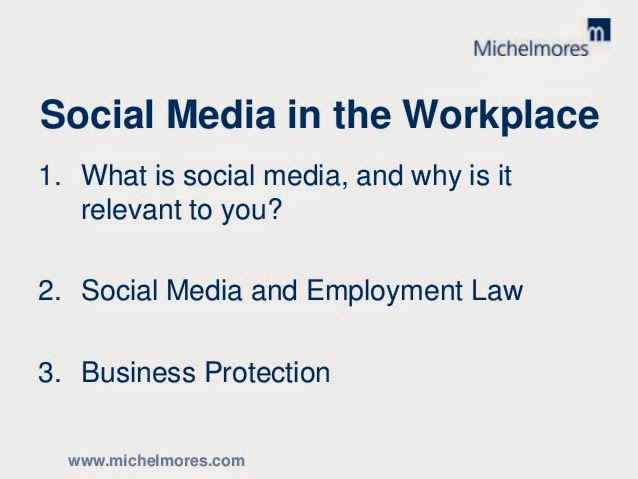 m
Michelmores

Social Media in the Workplace

1. What is social media, and why is it relevant to you?

2. Social Media and Employment Law

3. Business Protection

www.michelmores.com